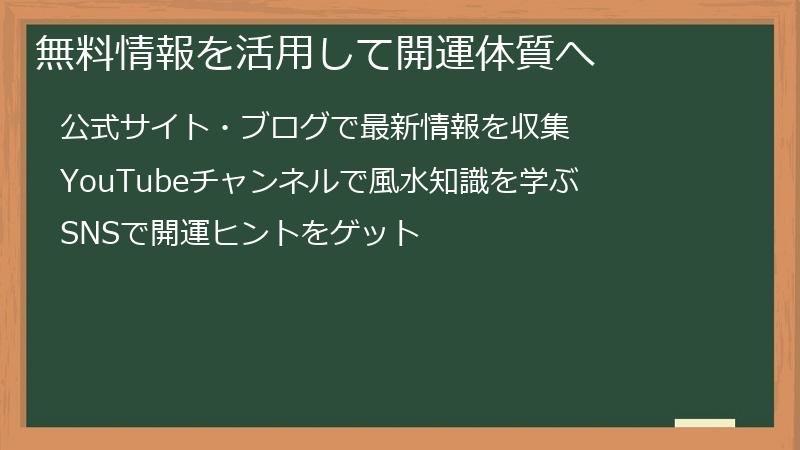 無料情報を活用して開運体質へ

公式サイト・ブログで最新情報を収集

YouTubeチャンネルで風水知識を学ぶ

SNSで開運ヒントをゲット